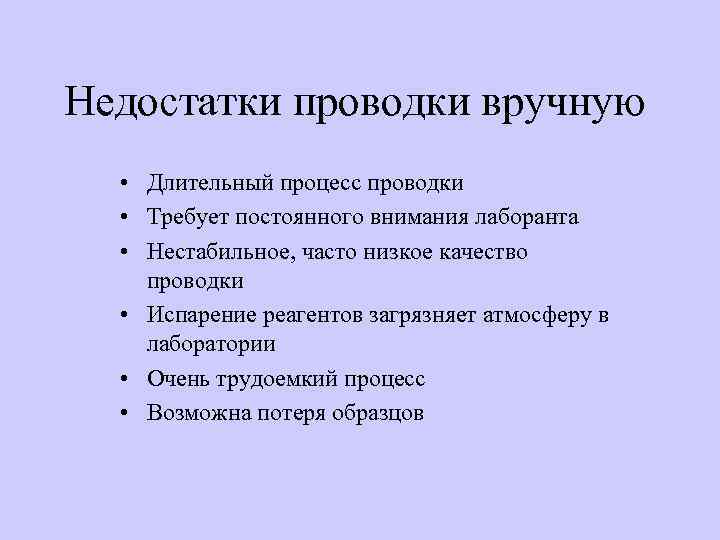 Недостатки проводки вручную

• Длительный процесс проводки
• Требует постоянного внимания лаборанта
• Нестабильное, часто низкое качество проводки
• Испарение реагентов загрязняет атмосферу в лаборатории
• Очень трудоемкий процесс
• Возможна потеря образцов